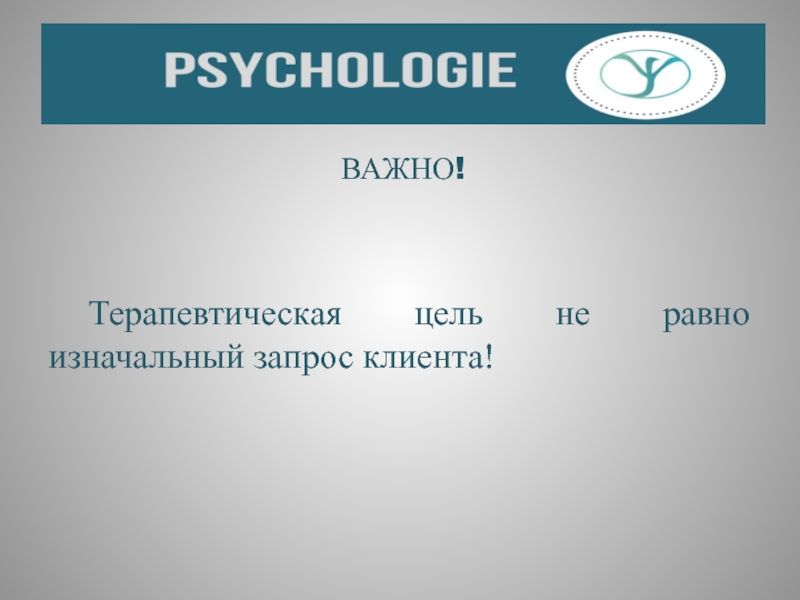 PSYCHOLOGIE

ВАЖНО!

Терапевтическая цель не равно изначальный запрос клиента!